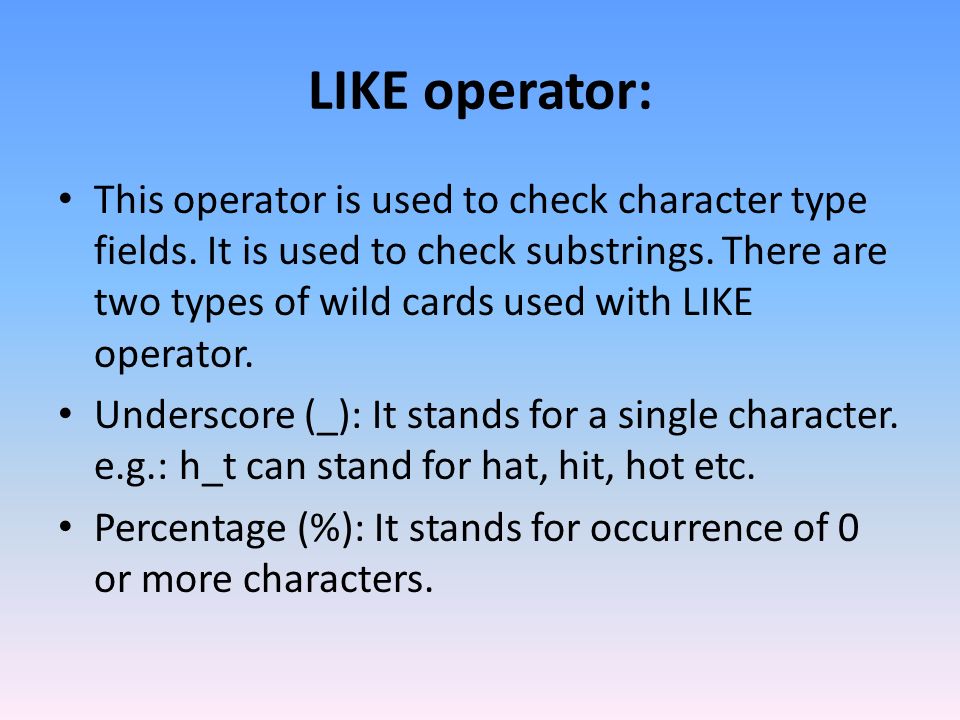 LIKE operator:

• This operator is used to check character type fields. It is used to check substrings. There are two types of wild cards used with LIKE operator.

• Underscore (_): It stands for a single character. e.g.: h_t can stand for hat, hit, hot etc.

• Percentage (%): It stands for occurrence of 0 or more characters.